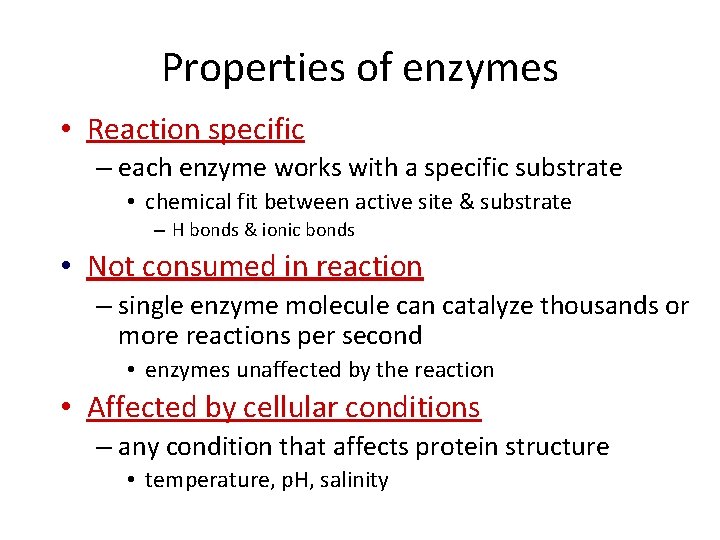 Properties of enzymes

• Reaction specific
– each enzyme works with a specific substrate
• chemical fit between active site & substrate
– H bonds & ionic bonds

• Not consumed in reaction
– single enzyme molecule can catalyze thousands or more reactions per second
• enzymes unaffected by the reaction

• Affected by cellular conditions
– any condition that affects protein structure
• temperature, pH, salinity